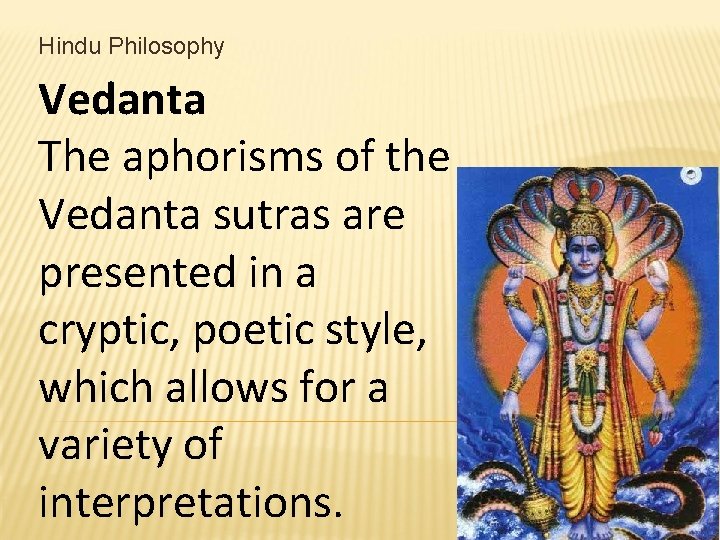 Hindu Philosophy

Vedanta

The aphorisms of the Vedanta sutras are presented in a cryptic, poetic style, which allows for a variety of interpretations.